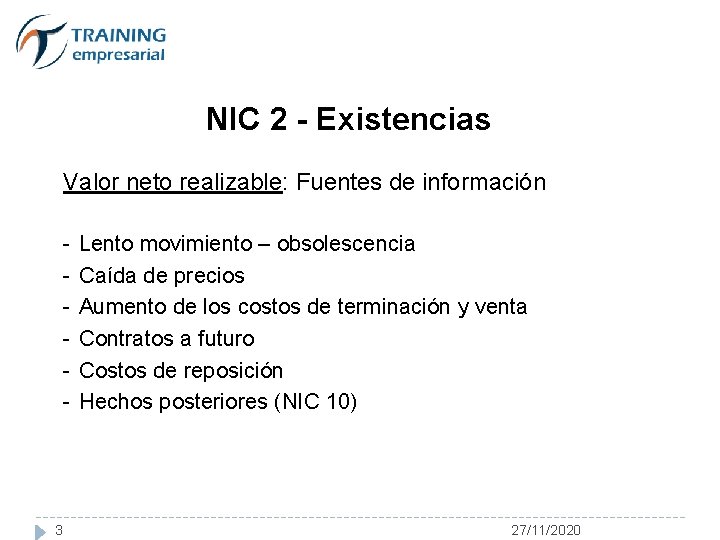 TRAINING
empresarial

NIC 2 - Existencias

Valor neto realizable: Fuentes de información

- Lento movimiento – obsolescencia
- Caída de precios
- Aumento de los costos de terminación y venta
- Contratos a futuro
- Costos de reposición
- Hechos posteriores (NIC 10)

3

27/11/2020